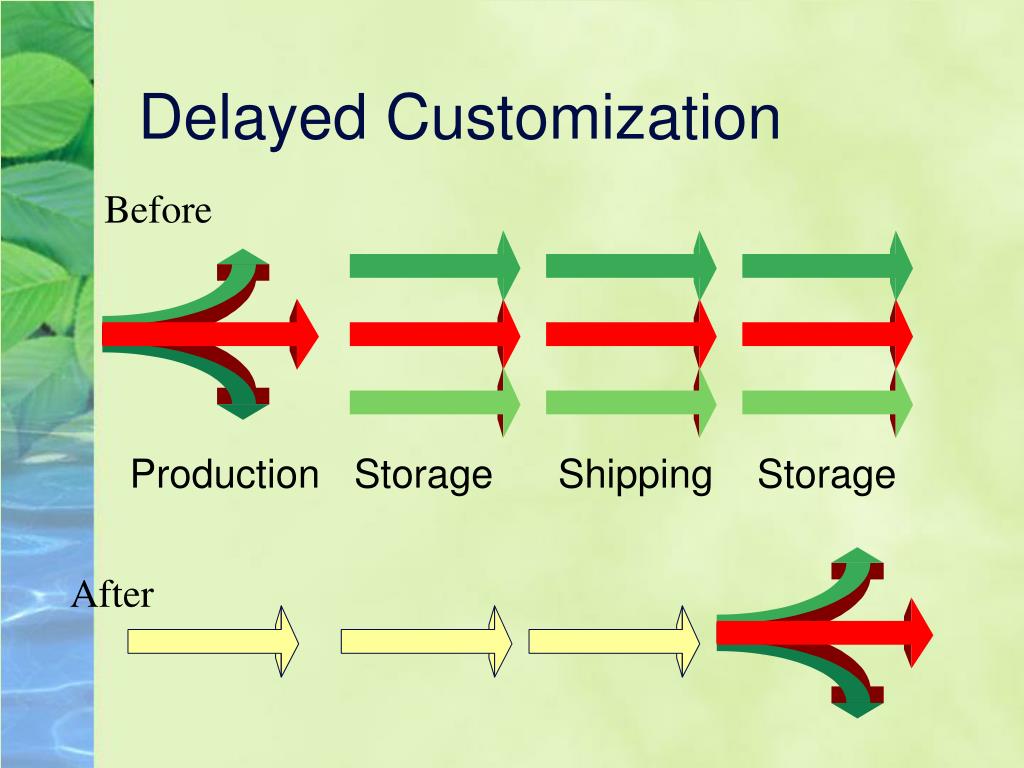 Delayed Customization

Before

Production Storage Shipping Storage

After